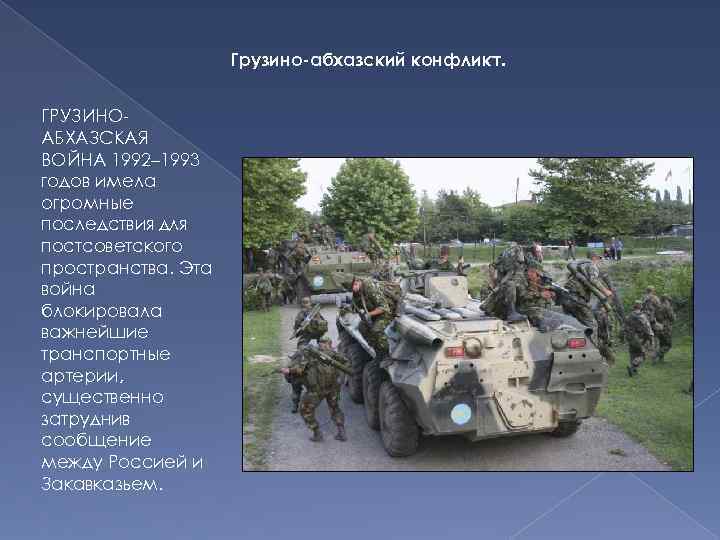 Грузино-абхазский конфликт.

ГРУЗИНО-АБХАЗСКАЯ ВОЙНА 1992–1993 годов имела огромные последствия для постсоветского пространства. Эта война блокировала важнейшие транспортные артерии, существенно затруднив сообщение между Россией и Закавказьем.